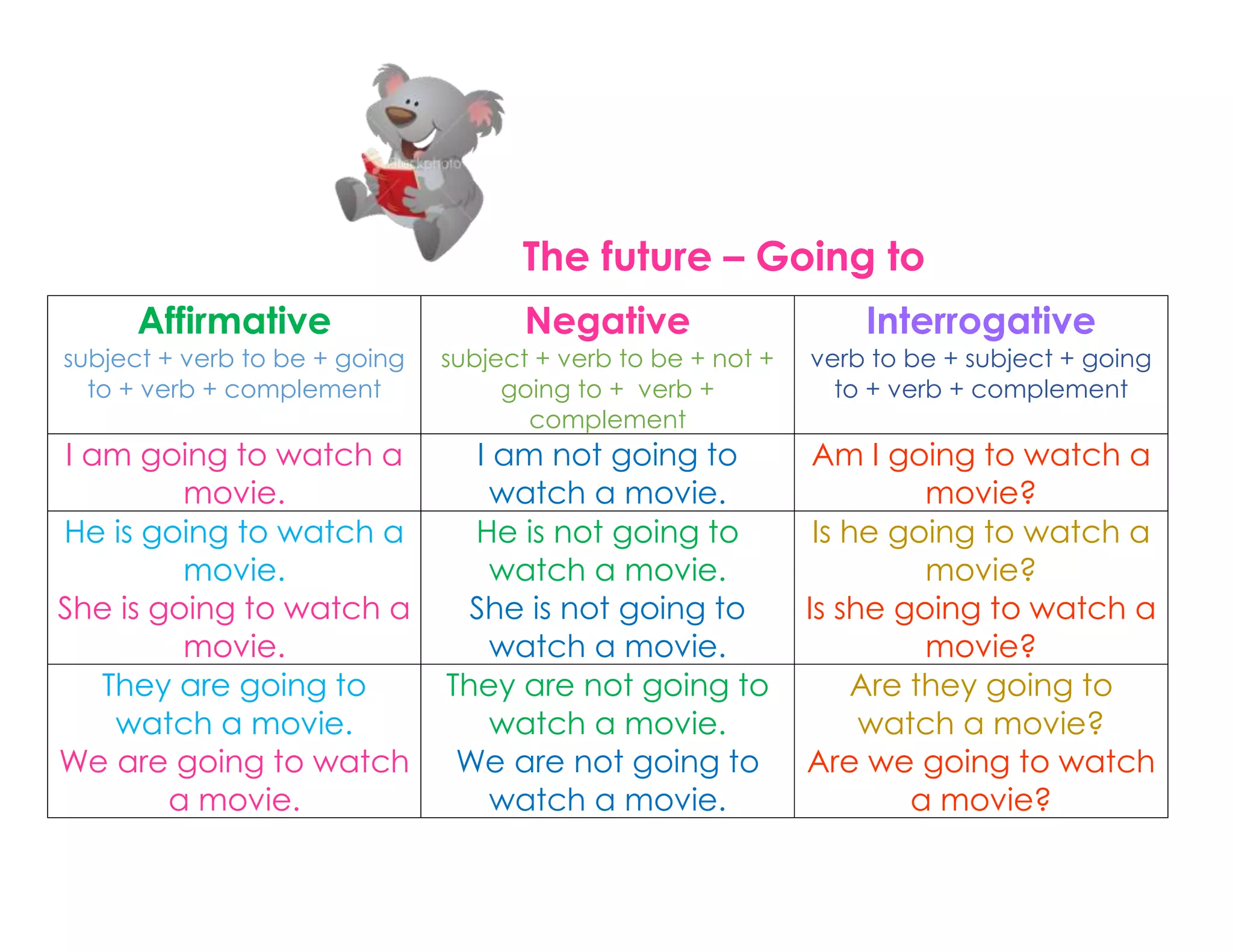 iStockphoto

The future – Going to

| Affirmative subject + verb to be + going to + verb + complement | Negative subject + verb to be + not + going to + verb + complement | Interrogative verb to be + subject + going to + verb + complement |
|---|---|---|
| I am going to watch a movie. | I am not going to watch a movie. | Am I going to watch a movie? |
| He is going to watch a movie. She is going to watch a movie. | He is not going to watch a movie. She is not going to watch a movie. | Is he going to watch a movie? Is she going to watch a movie? |
| They are going to watch a movie. We are going to watch a movie. | They are not going to watch a movie. We are not going to watch a movie. | Are they going to watch a movie? Are we going to watch a movie? |